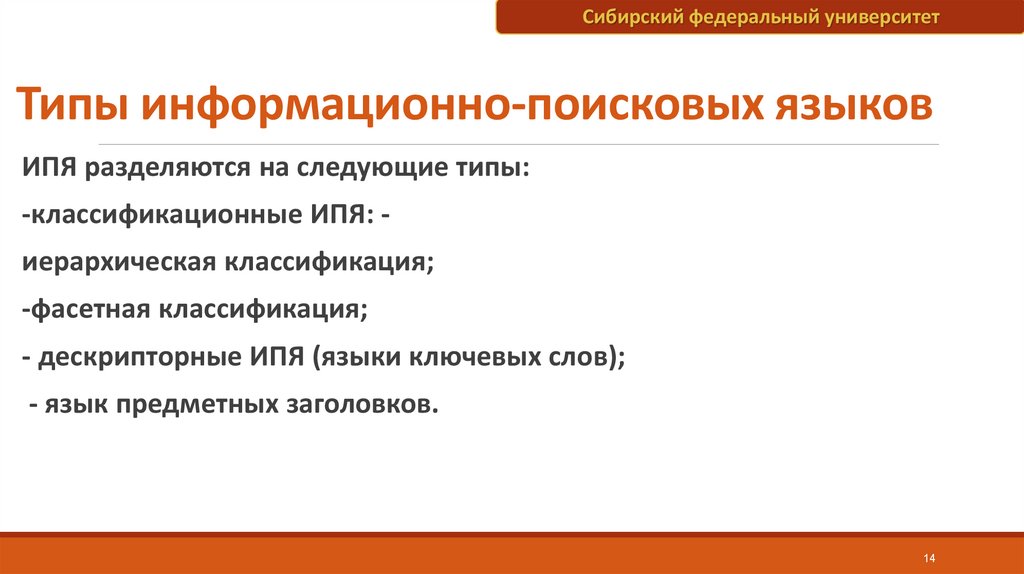 Сибирский федеральный университет

Типы информационно-поисковых языков

ИПЯ разделяются на следующие типы:

-классификационные ИПЯ: -

иерархическая классификация;

-фасетная классификация;

- дескрипторные ИПЯ (языки ключевых слов);

- язык предметных заголовков.

14